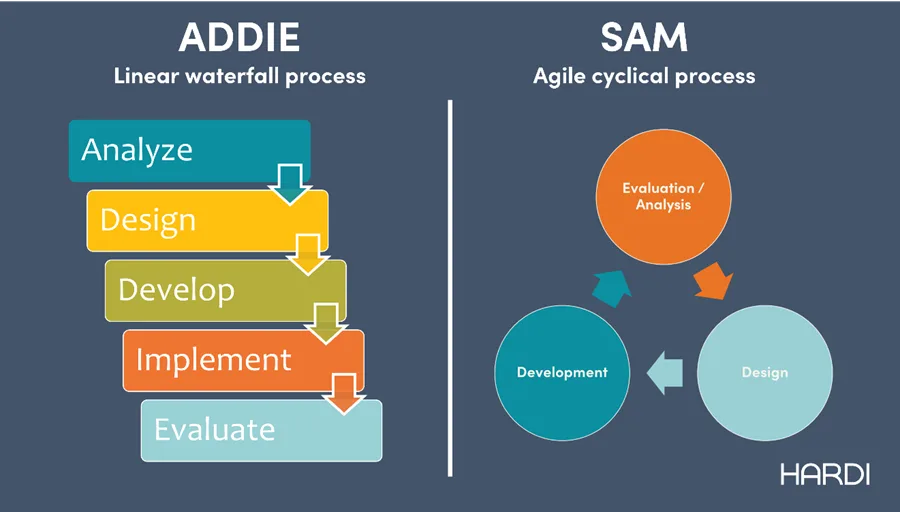 ADDIE
Linear waterfall process

Analyze
Design
Develop
Implement
Evaluate

SAM
Agile cyclical process

Evaluation / Analysis
Design
Development

HARDI